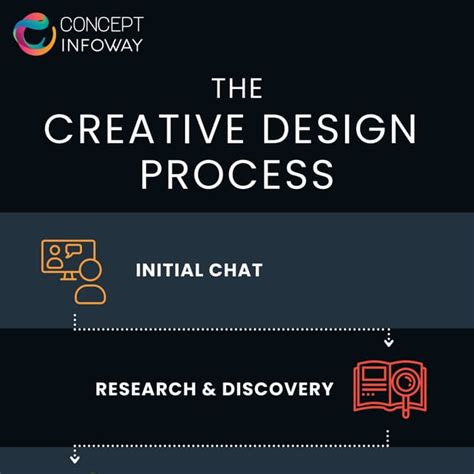 CONCEPT INFOWAY

THE CREATIVE DESIGN PROCESS

INITIAL CHAT

RESEARCH & DISCOVERY